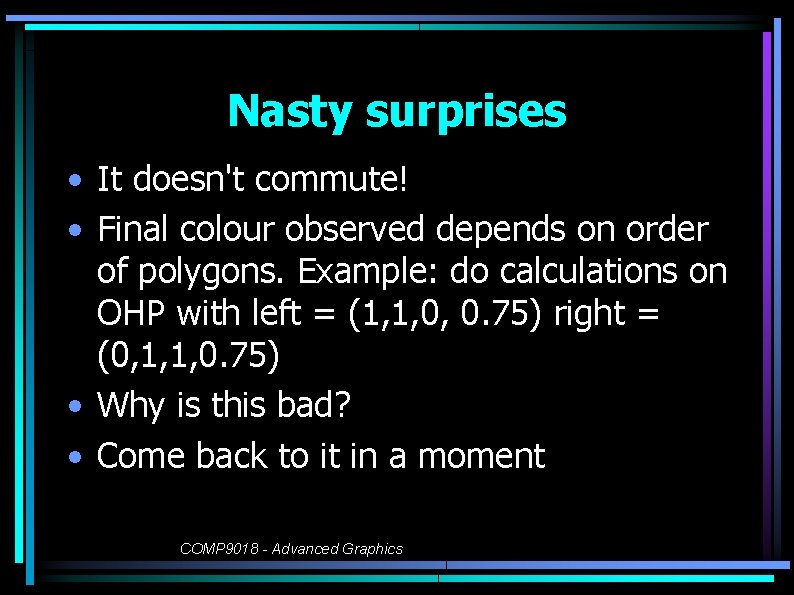 Nasty surprises

• It doesn't commute!
• Final colour observed depends on order of polygons. Example: do calculations on OHP with left = (1,1,0, 0.75) right = (0,1,1,0.75)
• Why is this bad?
• Come back to it in a moment

COMP9018 - Advanced Graphics